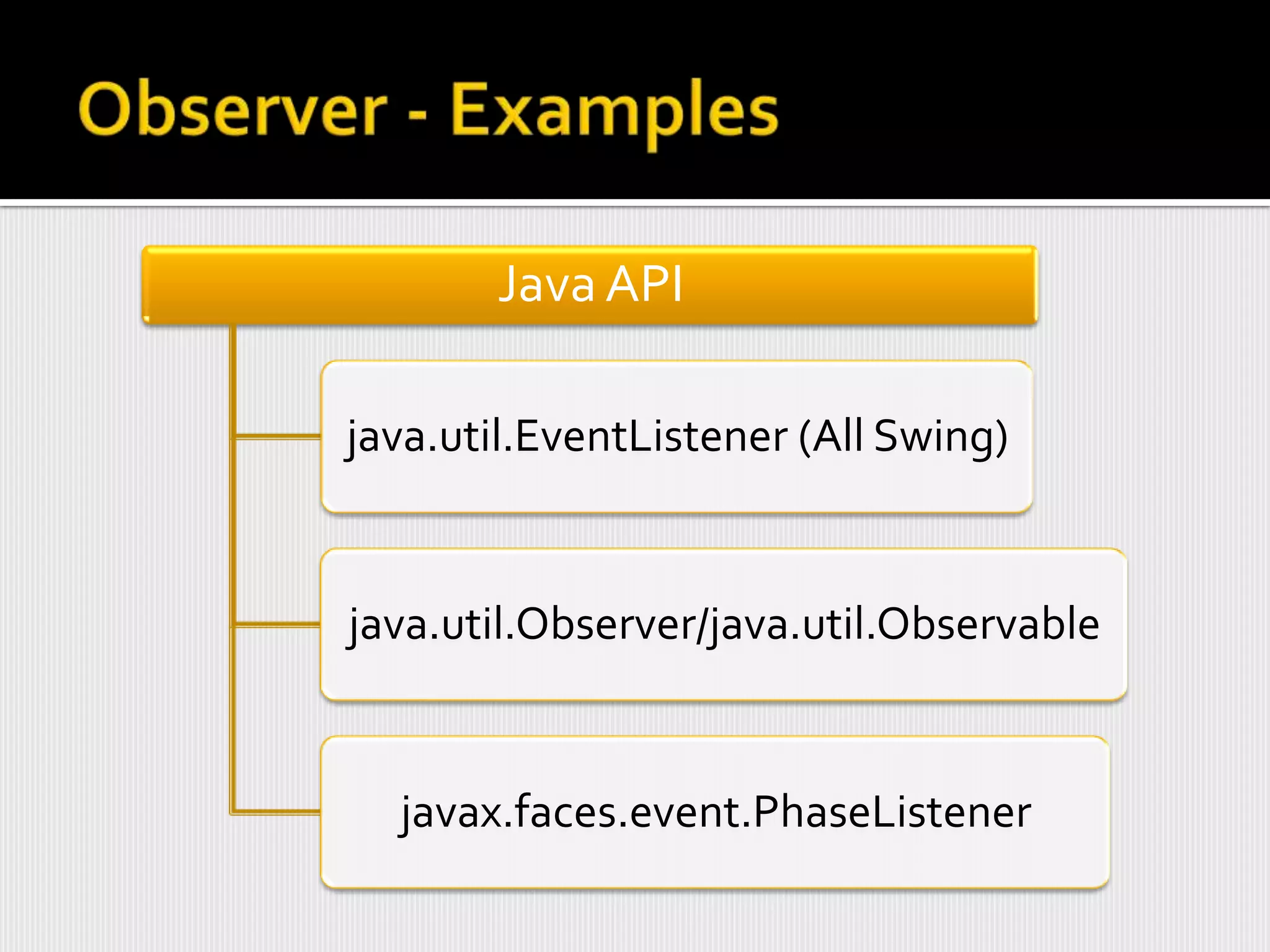 Observer - Examples

Java API

java.util.EventListener (All Swing)

java.util.Observer/java.util.Observable

javax.faces.event.PhaseListener